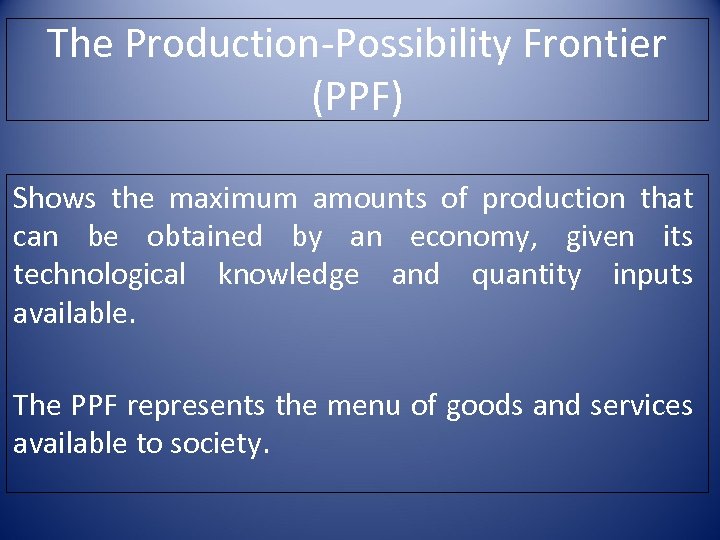 The Production-Possibility Frontier (PPF)

Shows the maximum amounts of production that can be obtained by an economy, given its technological knowledge and quantity inputs available.

The PPF represents the menu of goods and services available to society.